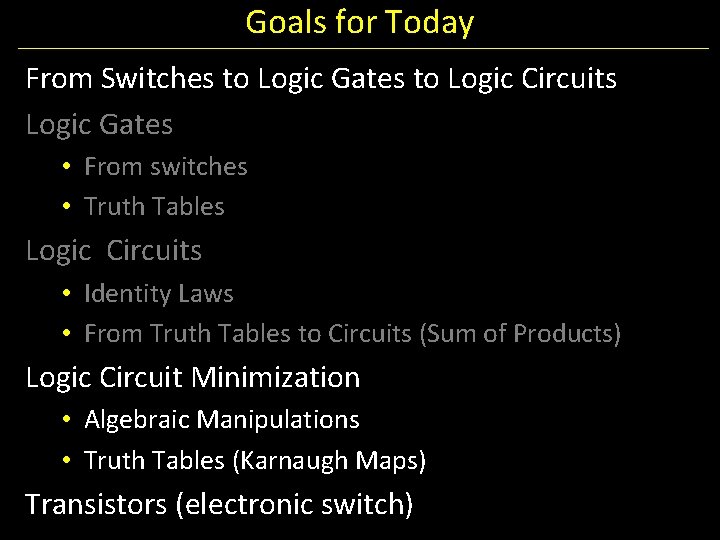 Goals for Today

From Switches to Logic Gates to Logic Circuits

Logic Gates

• From switches
• Truth Tables

Logic Circuits

• Identity Laws
• From Truth Tables to Circuits (Sum of Products)

Logic Circuit Minimization

• Algebraic Manipulations
• Truth Tables (Karnaugh Maps)

Transistors (electronic switch)